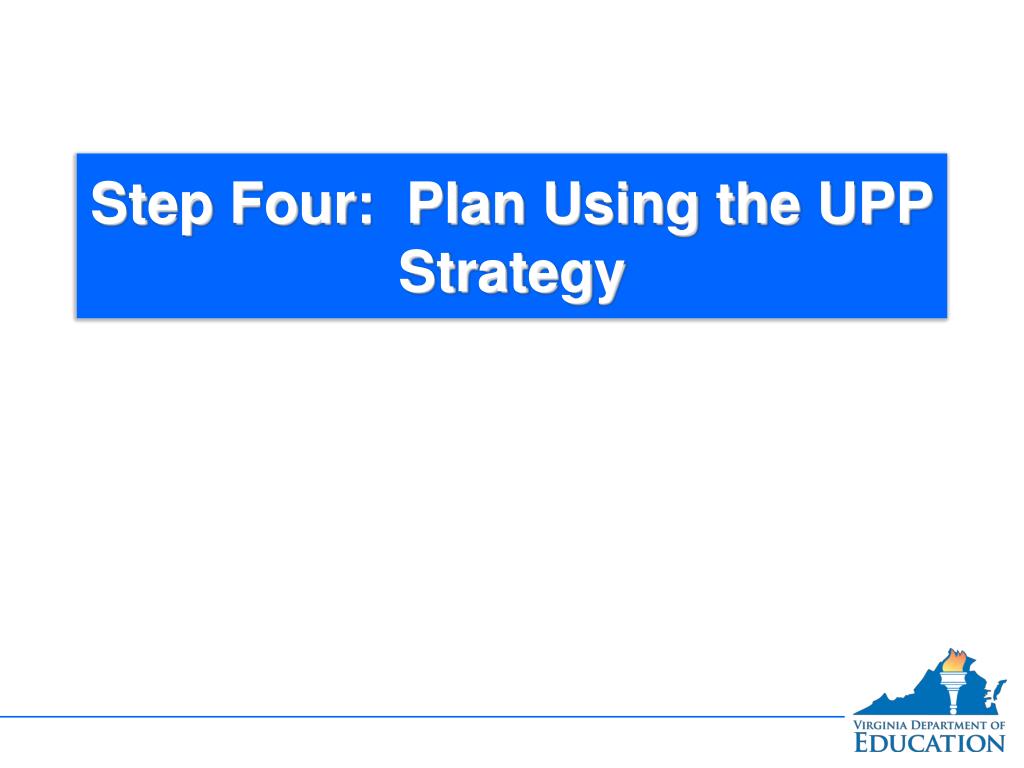 Step Four: Plan Using the UPP Strategy

VIRGINIA DEPARTMENT OF EDUCATION